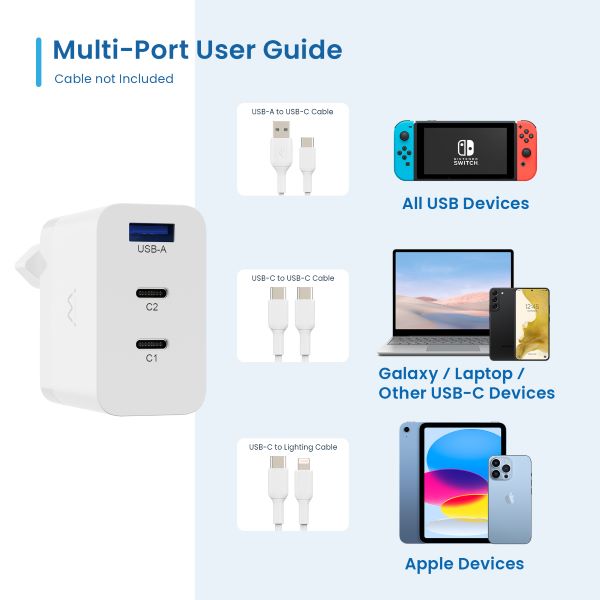 Multi-Port User Guide
Cable not Included

USB-A
C2
C1

USB-A to USB-C Cable

NINTENDO SWITCH

All USB Devices

USB-C to USB-C Cable

12:45

Galaxy / Laptop / Other USB-C Devices

USB-C to Lighting Cable

Apple Devices